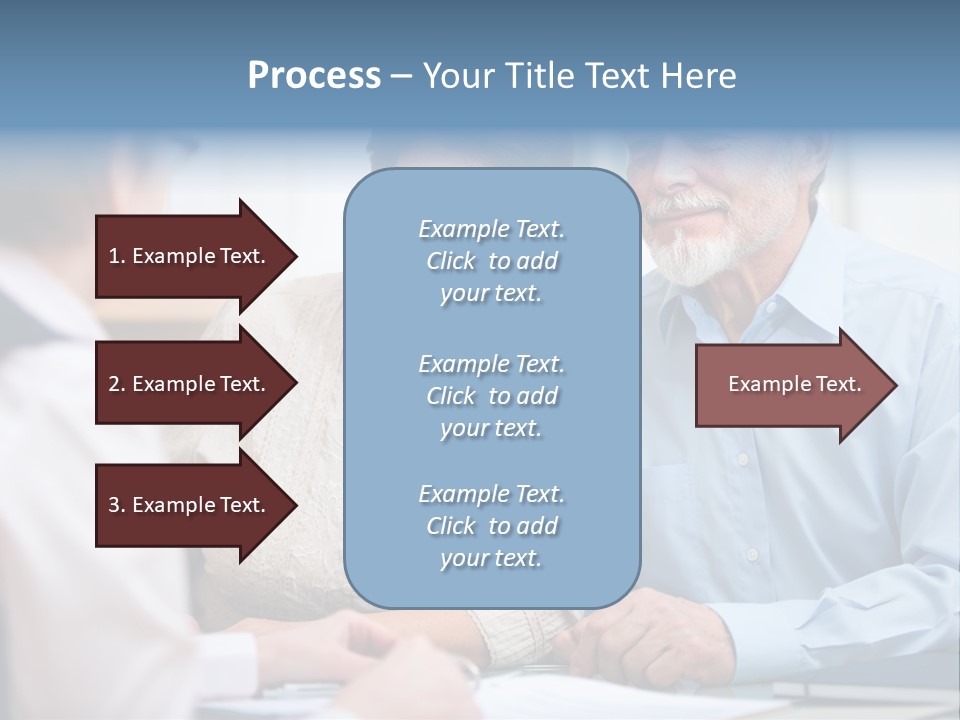 Process – Your Title Text Here

1. Example Text.

2. Example Text.

3. Example Text.

Example Text. Click to add your text.

Example Text. Click to add your text.

Example Text. Click to add your text.

Example Text.